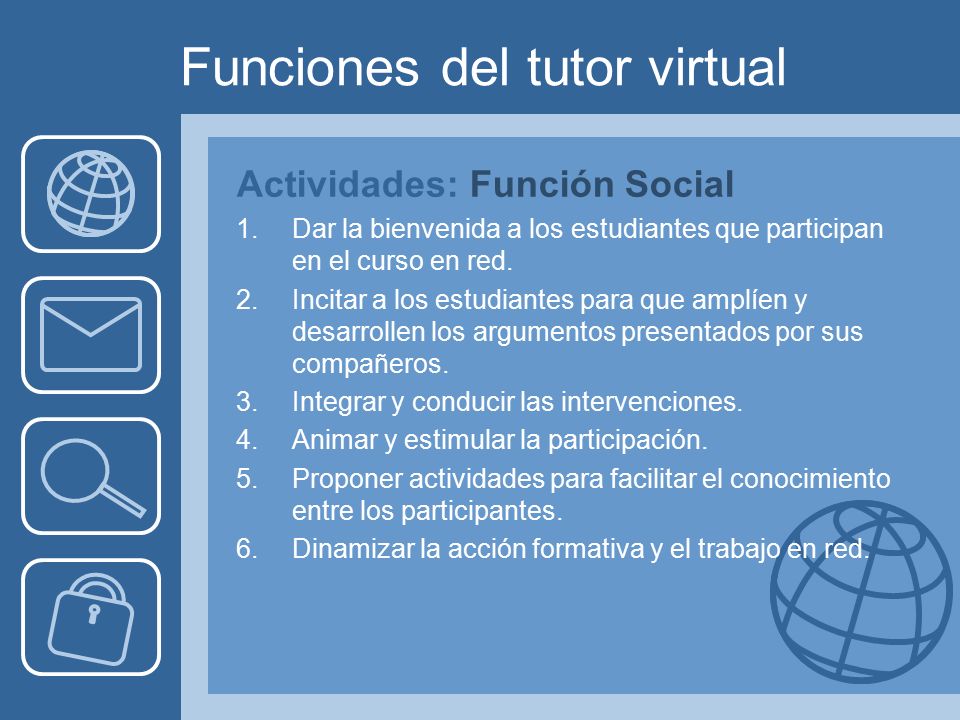 Funciones del tutor virtual

Actividades: Función Social

1. Dar la bienvenida a los estudiantes que participan en el curso en red.
2. Incitar a los estudiantes para que amplíen y desarrollen los argumentos presentados por sus compañeros.
3. Integrar y conducir las intervenciones.
4. Animar y estimular la participación.
5. Proponer actividades para facilitar el conocimiento entre los participantes.
6. Dinamizar la acción formativa y el trabajo en red.